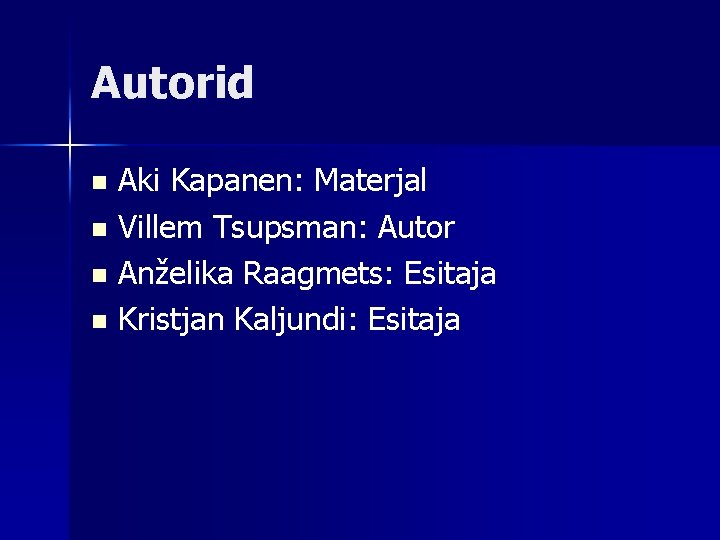 Autorid

- Aki Kapanen: Materjal
- Villem Tsupsman: Autor
- Anželika Raagmets: Esitaja
- Kristjan Kaljundi: Esitaja